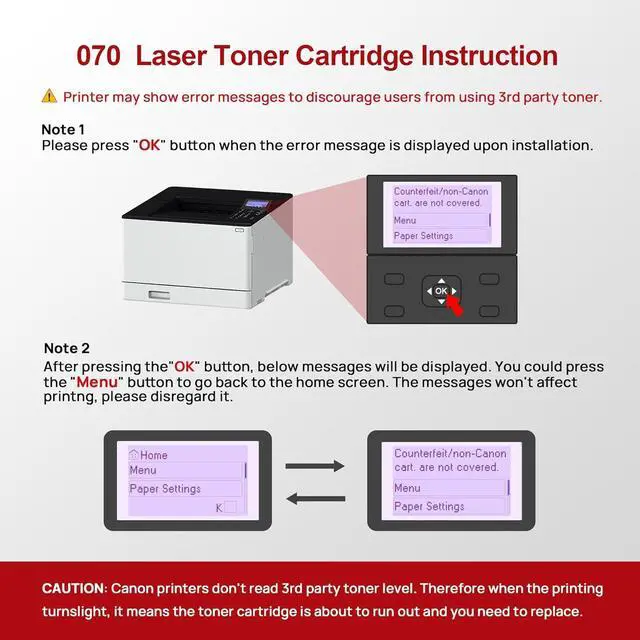 070 Laser Toner Cartridge Instruction

Printer may show error messages to discourage users from using 3rd party toner.

Note 1
Please press "OK" button when the error message is displayed upon installation.

Counterfeit/non-Canon cart. are not covered.
Menu
Paper Settings

OK

Note 2
After pressing the"OK" button, below messages will be displayed. You could press the "Menu" button to go back to the home screen. The messages won't affect printng, please disregard it.

Home
Menu
Paper Settings
K

Counterfeit/non-Canon cart. are not covered.
Menu
Paper Settings

CAUTION: Canon printers don't read 3rd party toner level. Therefore when the printing turnslight, it means the toner cartridge is about to run out and you need to replace.